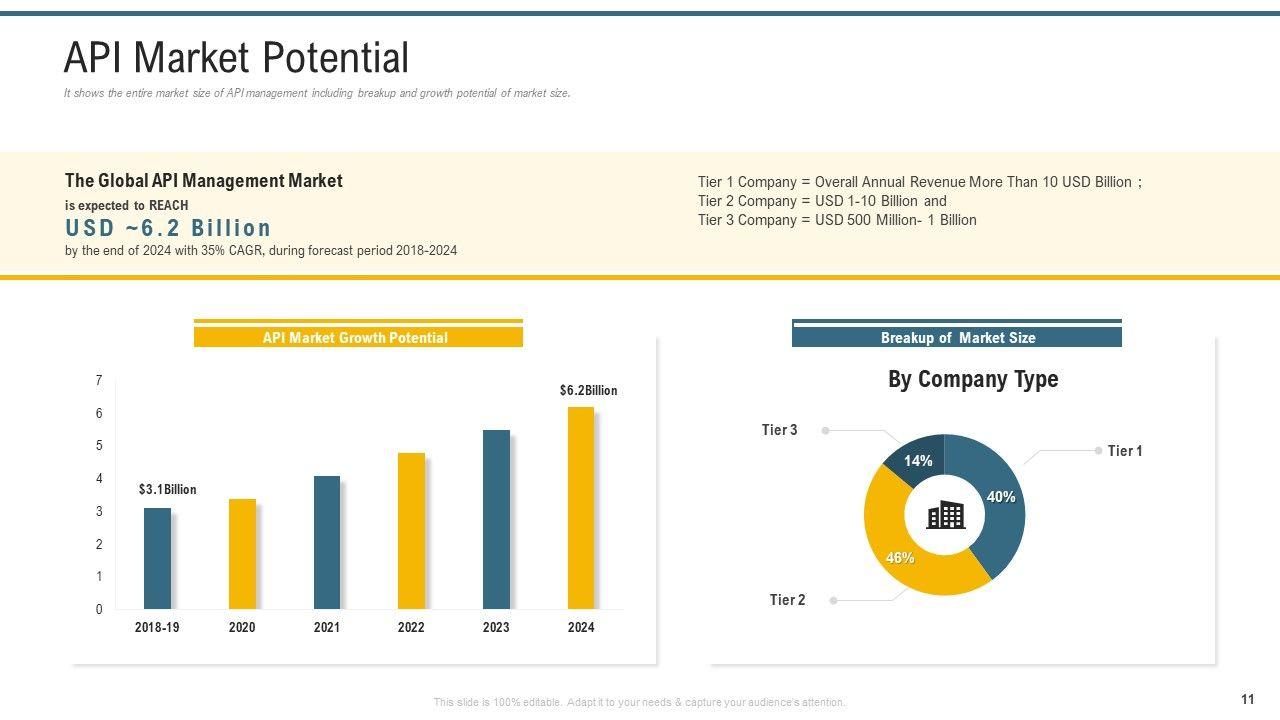 API Market Potential

It shows the entire market size of API management including breakup and growth potential of market size.

The Global API Management Market
is expected to REACH
USD ~6.2 Billion
by the end of 2024 with 35% CAGR, during forecast period 2018-2024

Tier 1 Company = Overall Annual Revenue More Than 10 USD Billion ;
Tier 2 Company = USD 1-10 Billion and
Tier 3 Company = USD 500 Million- 1 Billion

API Market Growth Potential

7
6
5
4
3
2
1
0

$3.1Billion
$6.2Billion

2018-19
2020
2021
2022
2023
2024

Breakup of Market Size

By Company Type

Tier 3
Tier 1
Tier 2
14%
40%
46%

This slide is 100% editable. Adapt it to your needs & capture your audience's attention.

11